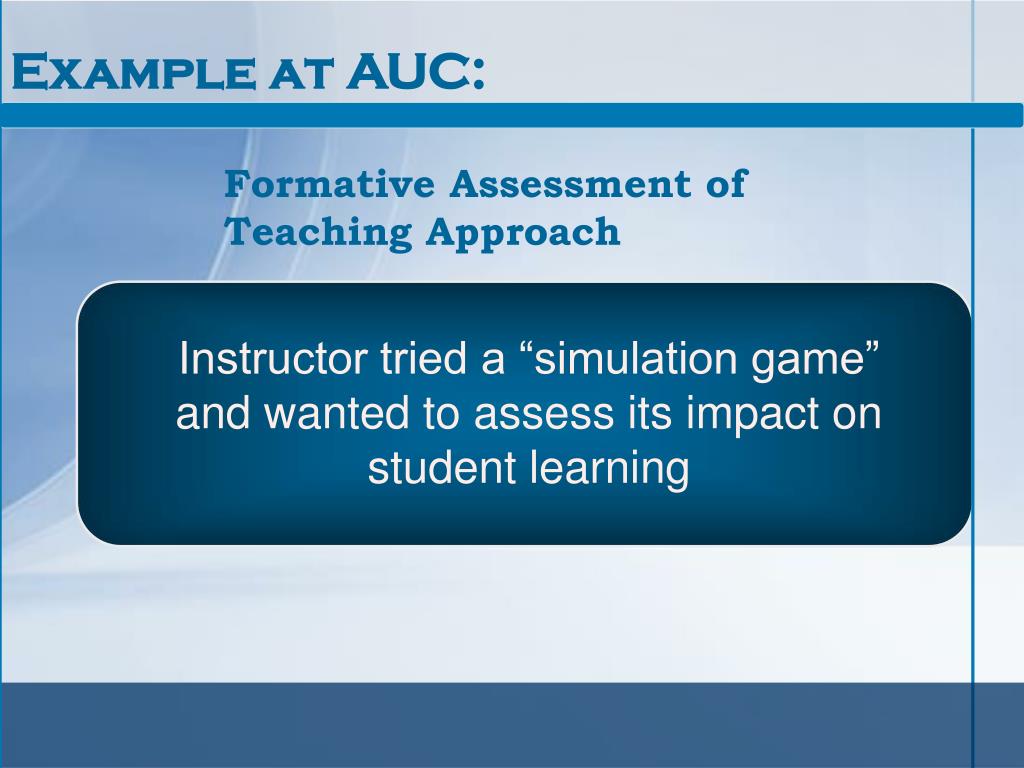 Example at AUC:

Formative Assessment of Teaching Approach

Instructor tried a “simulation game” and wanted to assess its impact on student learning